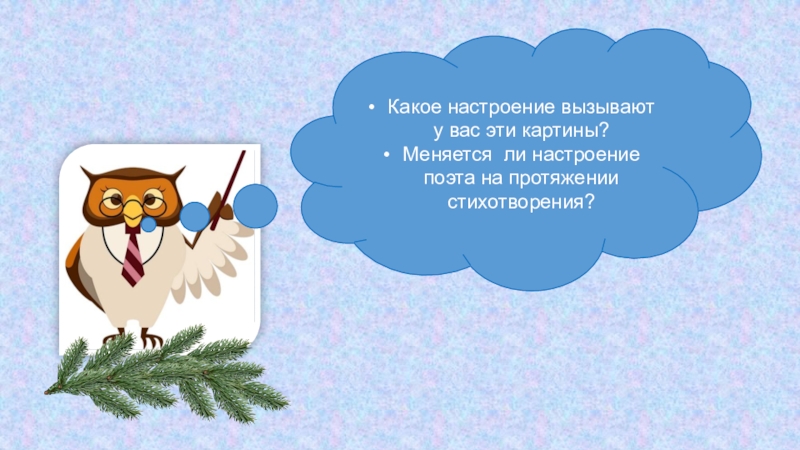 • Какое настроение вызывают у вас эти картины?
• Меняется ли настроение поэта на протяжении стихотворения?